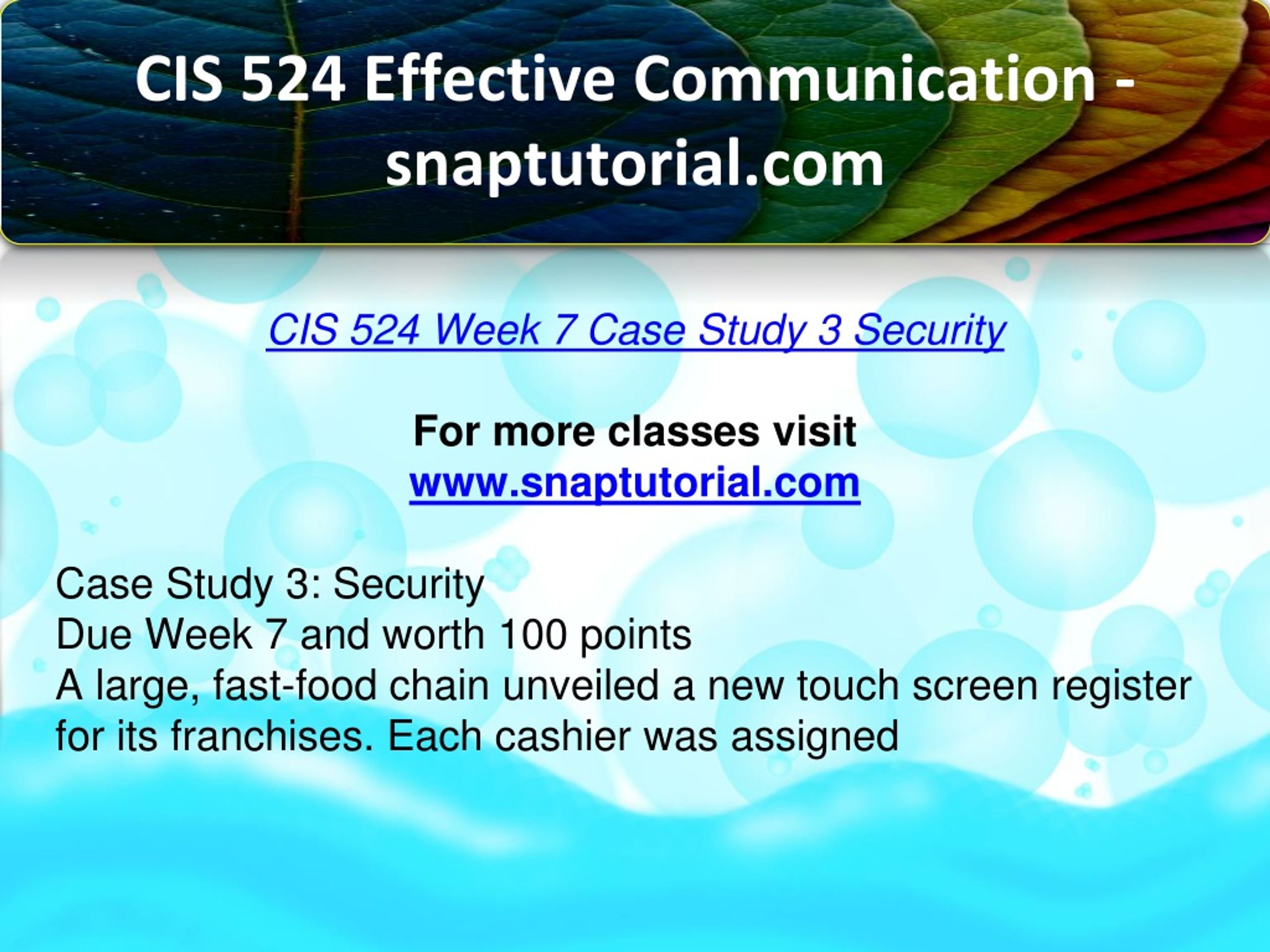 CIS 524 Effective Communication - snaptutorial.com

CIS 524 Week 7 Case Study 3 Security

For more classes visit
www.snaptutorial.com

Case Study 3: Security
Due Week 7 and worth 100 points
A large, fast-food chain unveiled a new touch screen register for its franchises. Each cashier was assigned